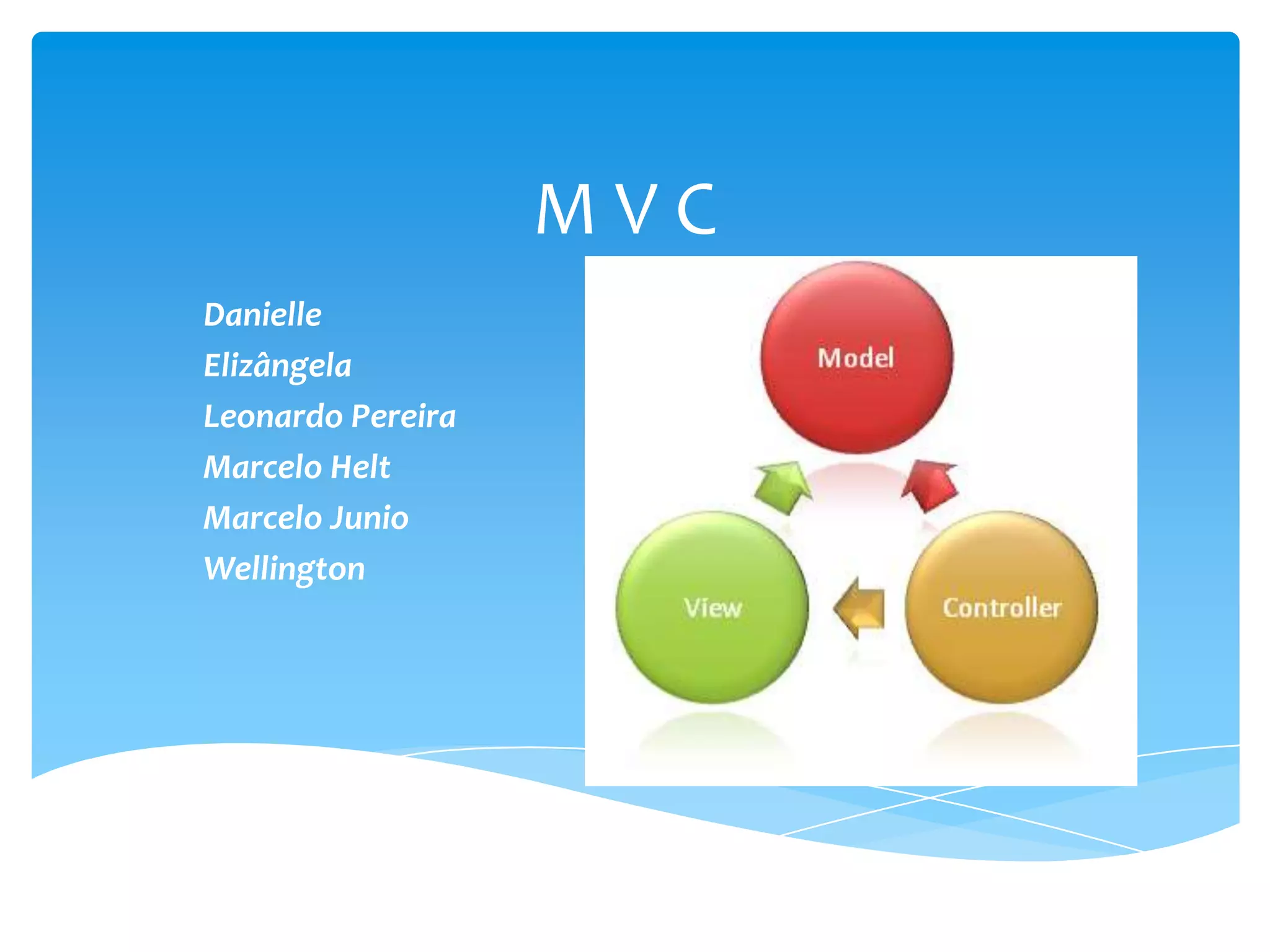 M V C

Danielle
Elizângela
Leonardo Pereira
Marcelo Helt
Marcelo Junio
Wellington

Model

View

Controller